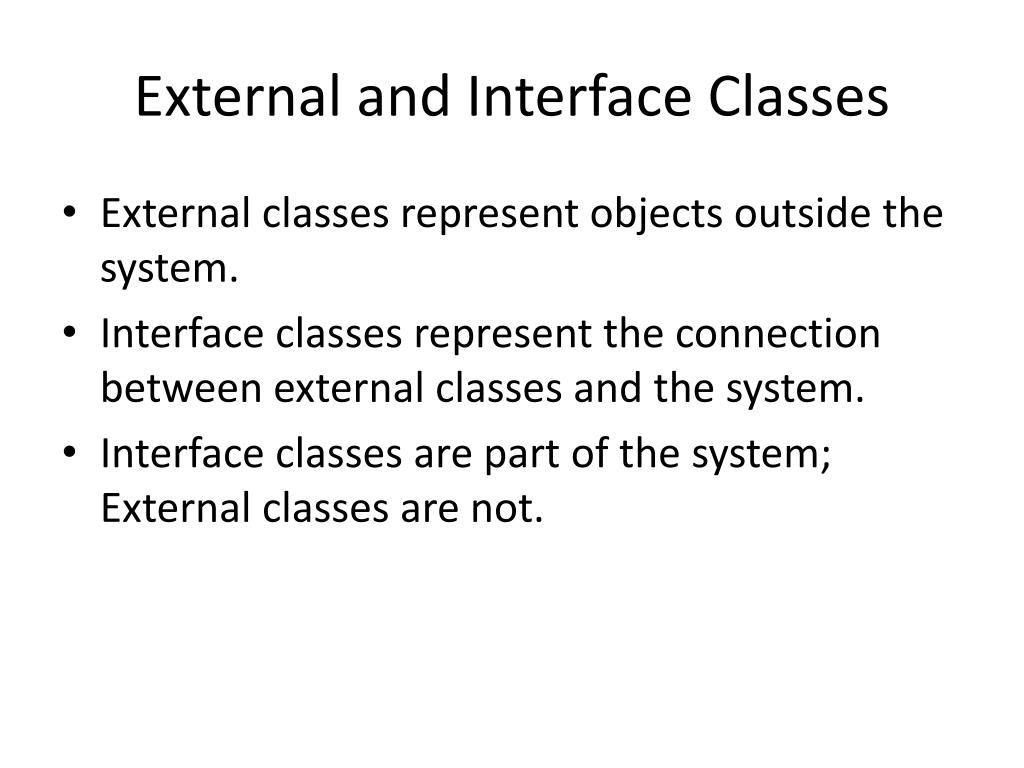 External and Interface Classes

• External classes represent objects outside the system.
• Interface classes represent the connection between external classes and the system.
• Interface classes are part of the system; External classes are not.